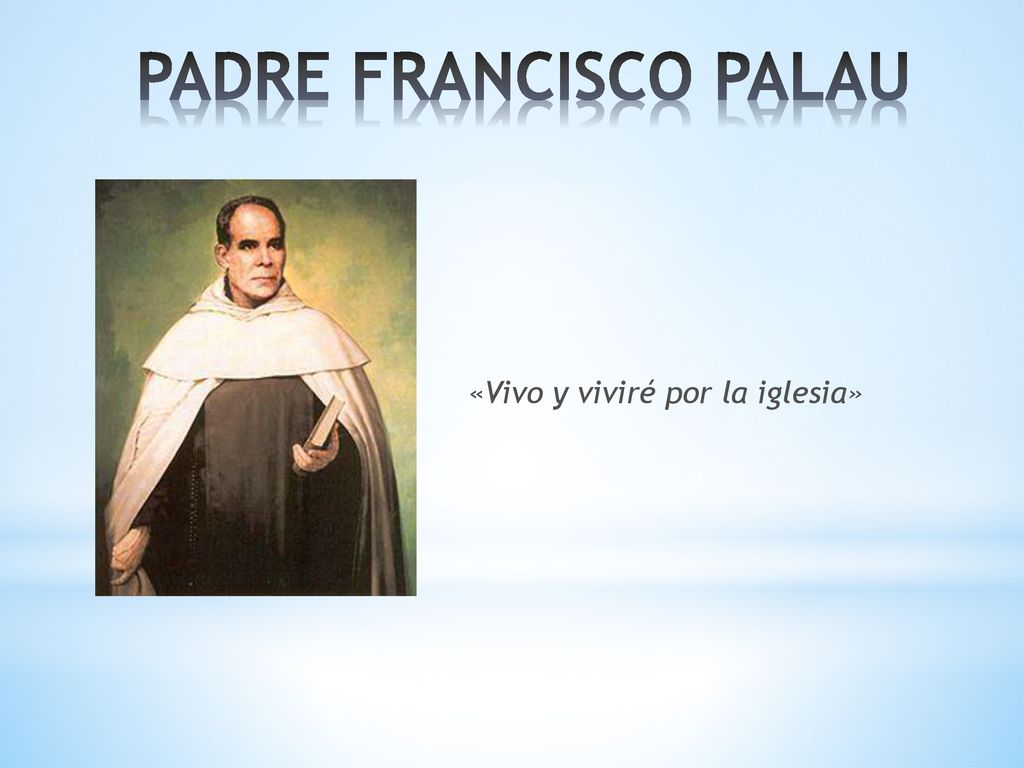 PADRE FRANCISCO PALAU

«Vivo y viviré por la iglesia»